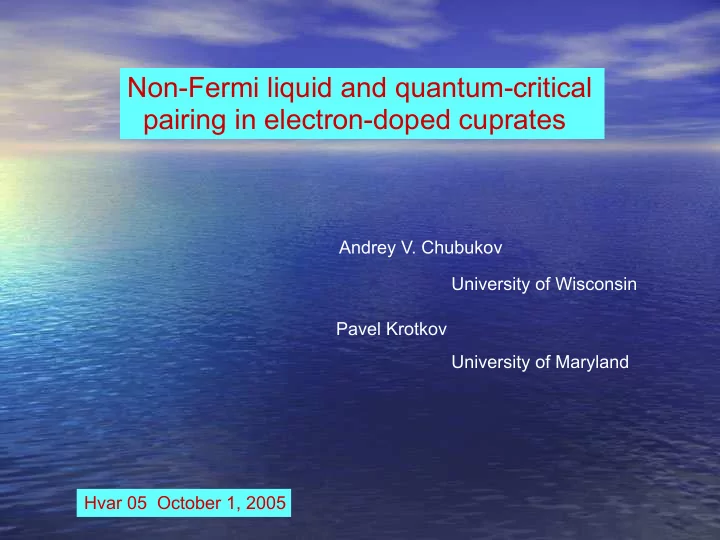 Non-Fermi liquid and quantum-critical pairing in electron-doped cuprates

Andrey V. Chubukov

University of Wisconsin

Pavel Krotkov

University of Maryland

Hvar 05 October 1, 2005